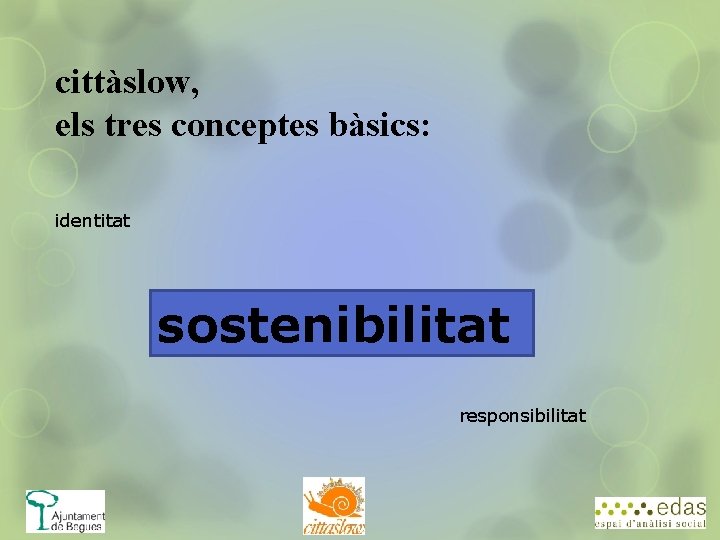 cittàslow,
els tres conceptes bàsics:

identitat

sostenibilitat

responsibilitat

Ajuntament de Begues

cittaslow

edas
espai d'anàlisi social